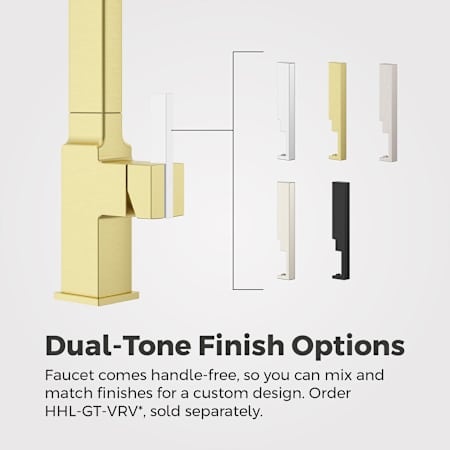 Dual-Tone Finish Options

Faucet comes handle-free, so you can mix and match finishes for a custom design. Order HHL-GT-VRV*, sold separately.